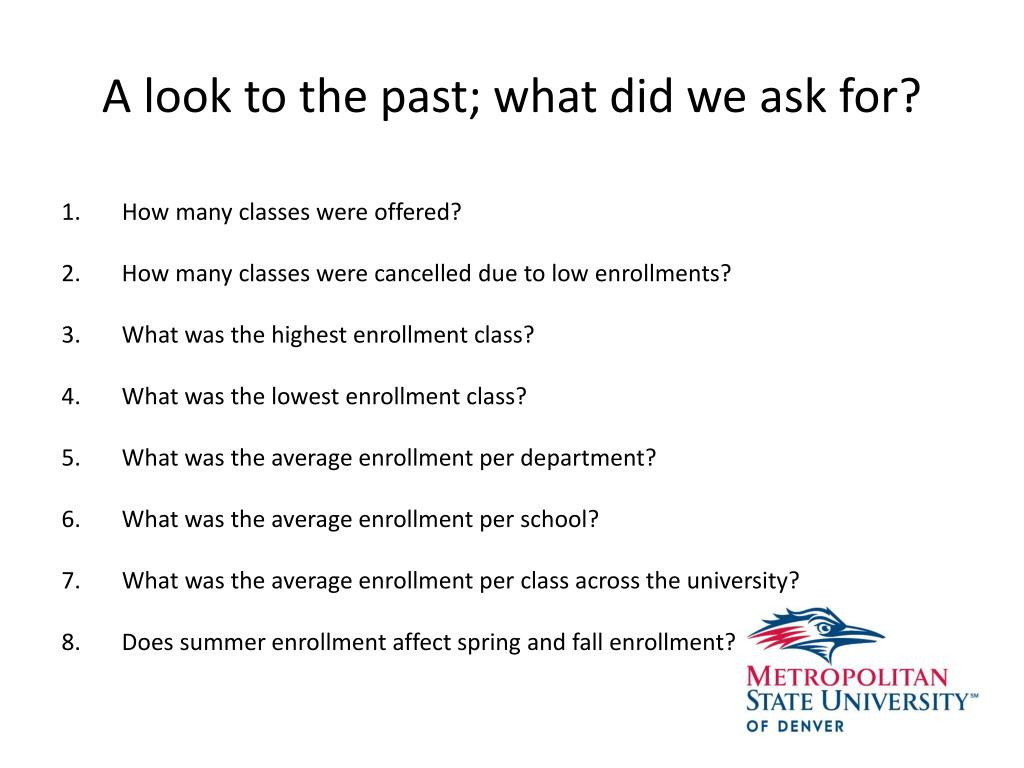 A look to the past; what did we ask for?

1. How many classes were offered?

2. How many classes were cancelled due to low enrollments?

3. What was the highest enrollment class?

4. What was the lowest enrollment class?

5. What was the average enrollment per department?

6. What was the average enrollment per school?

7. What was the average enrollment per class across the university?

8. Does summer enrollment affect spring and fall enrollment?

METROPOLITAN
STATE UNIVERSITY™
OF DENVER